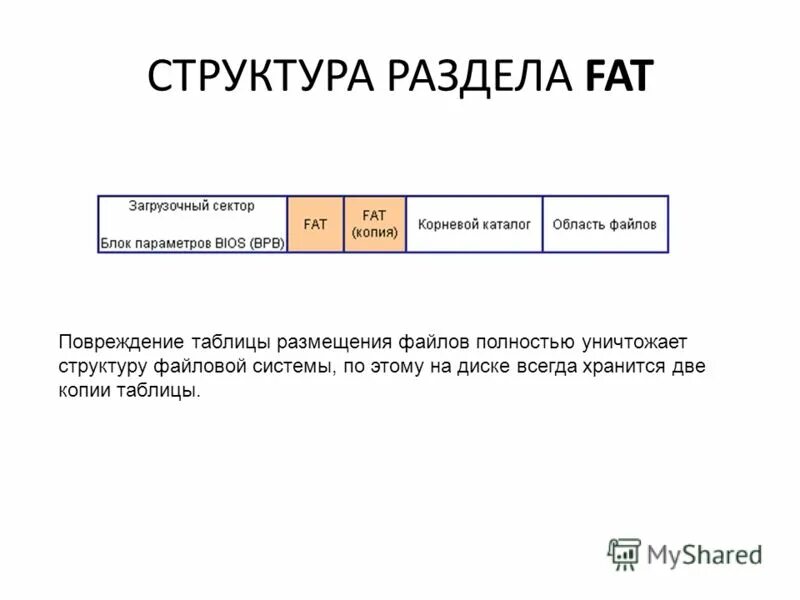 СТРУКТУРА РАЗДЕЛА **FAT**

| Загрузочный сектор Блок параметров BIOS (BPB) | FAT | FAT (копия) | Корневой каталог | Область файлов |
|---|---|---|---|---|

Повреждение таблицы размещения файлов полностью уничтожает структуру файловой системы, по этому на диске всегда хранится две копии таблицы.

MyShared